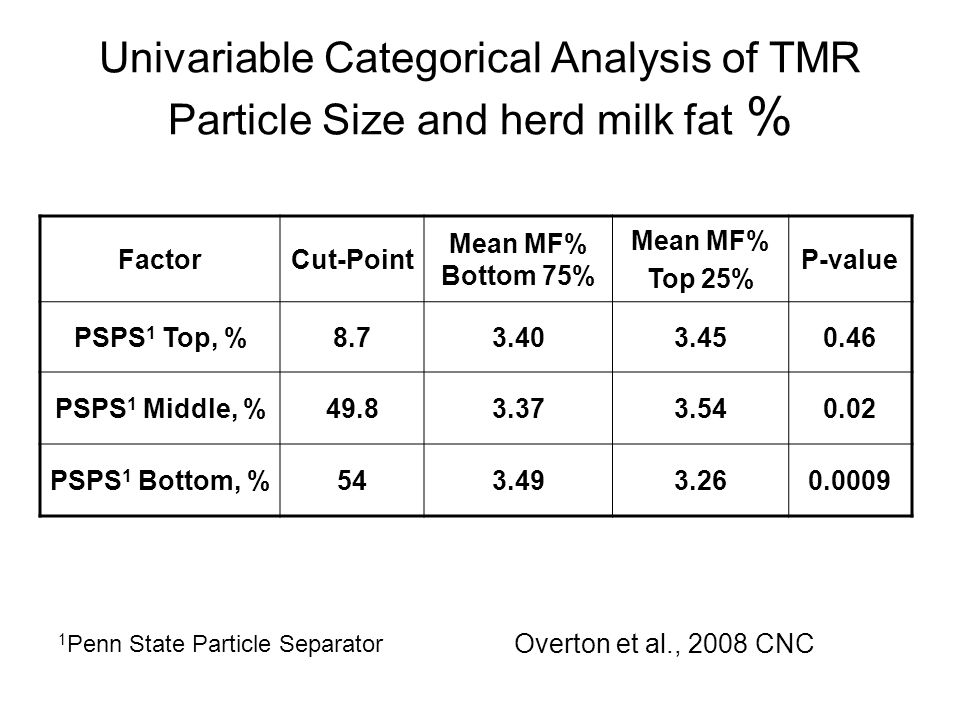 Univariable Categorical Analysis of TMR Particle Size and herd milk fat %

| Factor | Cut-Point | Mean MF% Bottom 75% | Mean MF% Top 25% | P-value |
|---|---|---|---|---|
| PSPS$^1$ Top, % | 8.7 | 3.40 | 3.45 | 0.46 |
| PSPS$^1$ Middle, % | 49.8 | 3.37 | 3.54 | 0.02 |
| PSPS$^1$ Bottom, % | 54 | 3.49 | 3.26 | 0.0009 |

$^1$Penn State Particle Separator

Overton et al., 2008 CNC